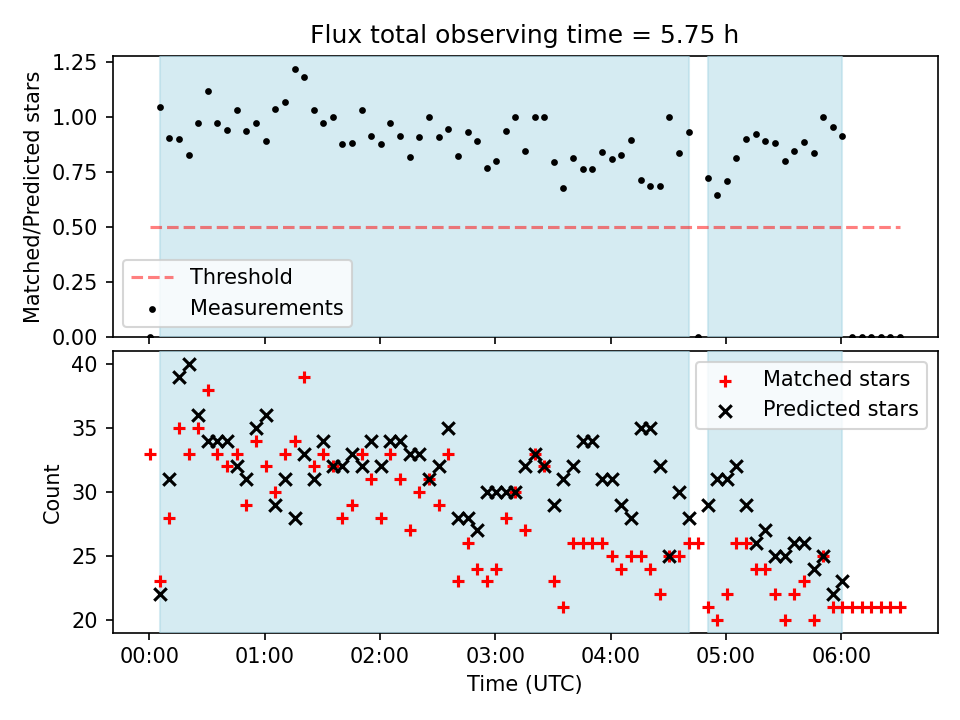 Flux total observing time = 5.75 h

Matched/Predicted stars

1.25
1.00
0.75
0.50
0.25
0.00

Threshold
Measurements

Count

40
35
30
25
20

Matched stars
Predicted stars

00:00
01:00
02:00
03:00
04:00
05:00
06:00

Time (UTC)